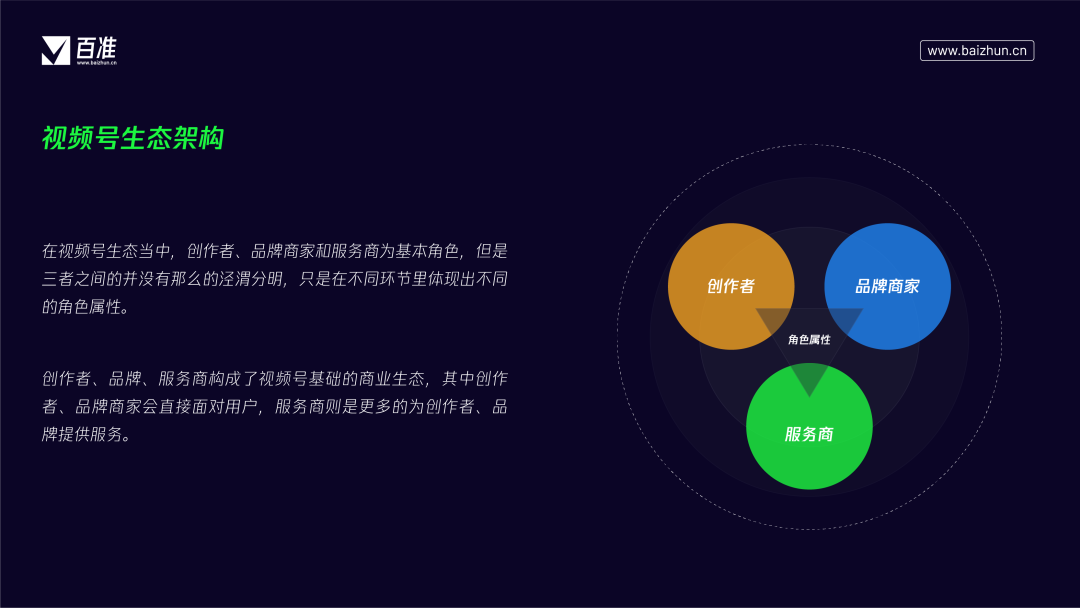 百准
www.baizhun.cn

www.baizhun.cn

视频号生态架构

在视频号生态当中，创作者、品牌商家和服务商为基本角色，但是三者之间的并没有那么的泾渭分明，只是在不同环节里体现出不同的角色属性。

创作者、品牌、服务商构成了视频号基础的商业生态，其中创作者、品牌商家会直接面对用户，服务商则是更多的为创作者、品牌提供服务。

创作者

品牌商家

角色属性

服务商